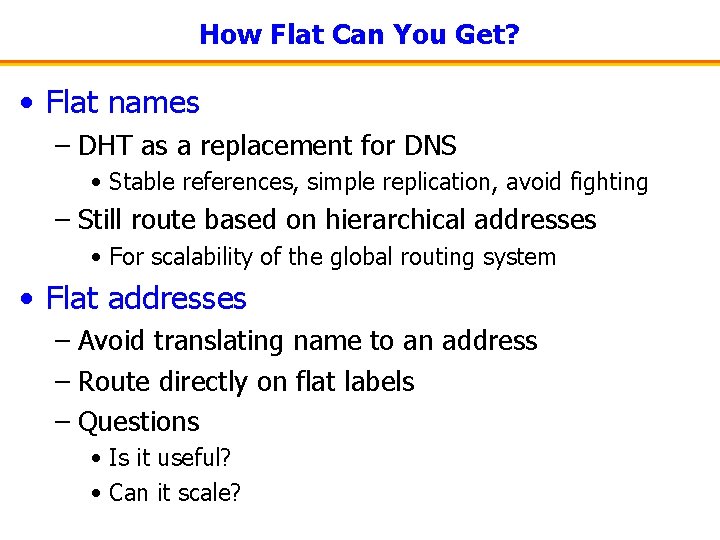 How Flat Can You Get?

• Flat names
  – DHT as a replacement for DNS
    • Stable references, simple replication, avoid fighting
  – Still route based on hierarchical addresses
    • For scalability of the global routing system
• Flat addresses
  – Avoid translating name to an address
  – Route directly on flat labels
  – Questions
    • Is it useful?
    • Can it scale?